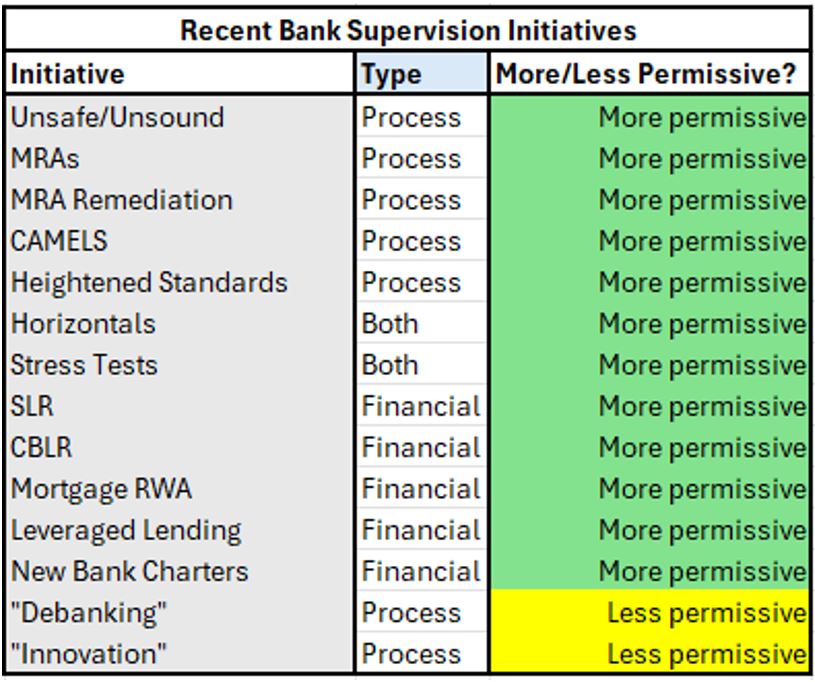 Recent Bank Supervision Initiatives

| Initiative | Type | More/Less Permissive? |
|---|---|---|
| Unsafe/Unsound | Process | More permissive |
| MRAs | Process | More permissive |
| MRA Remediation | Process | More permissive |
| CAMELS | Process | More permissive |
| Heightened Standards | Process | More permissive |
| Horizontals | Both | More permissive |
| Stress Tests | Both | More permissive |
| SLR | Financial | More permissive |
| CBLR | Financial | More permissive |
| Mortgage RWA | Financial | More permissive |
| Leveraged Lending | Financial | More permissive |
| New Bank Charters | Financial | More permissive |
| "Debanking" | Process | Less permissive |
| "Innovation" | Process | Less permissive |